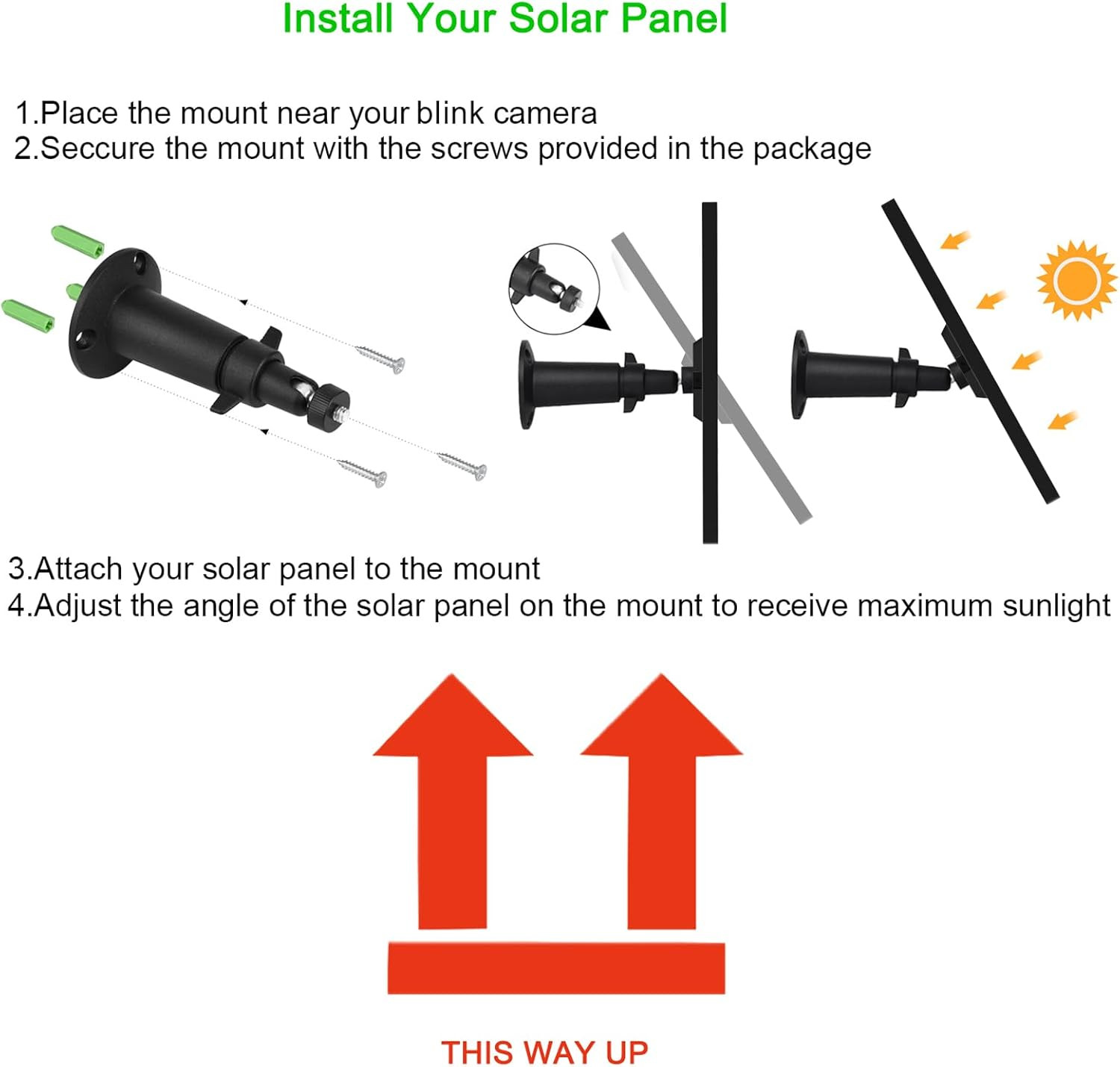 Install Your Solar Panel

1.Place the mount near your blink camera
2.Seccure the mount with the screws provided in the package

3.Attach your solar panel to the mount
4.Adjust the angle of the solar panel on the mount to receive maximum sunlight

THIS WAY UP